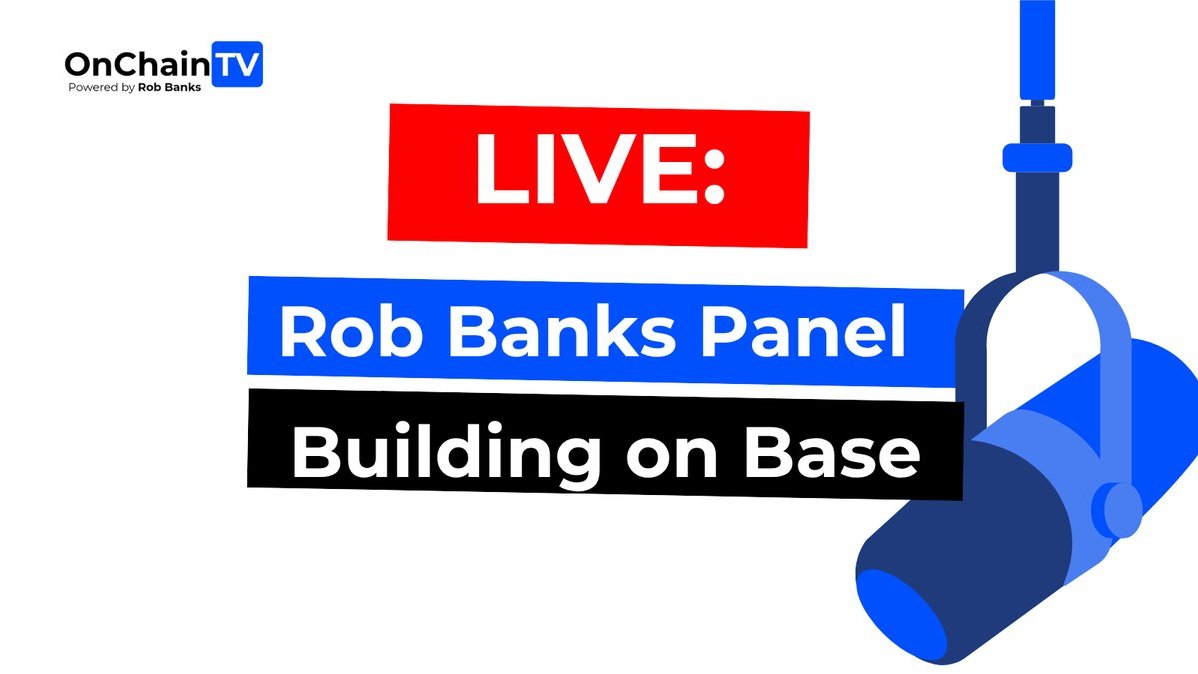 OnChainTV
Powered by Rob Banks

LIVE:

Rob Banks Panel

Building on Base